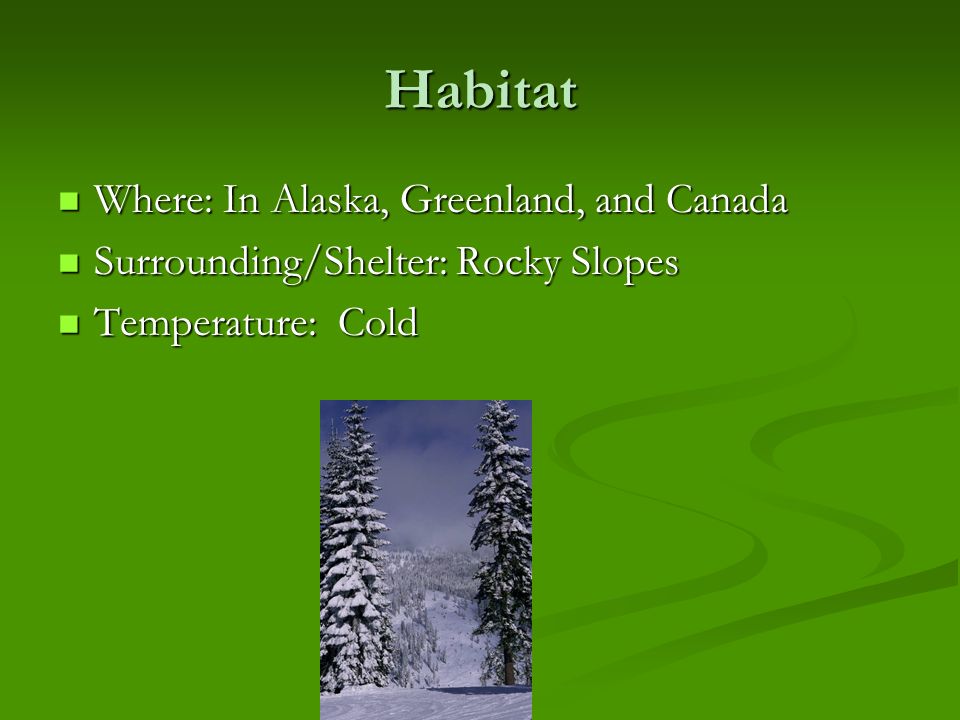 Habitat

- Where: In Alaska, Greenland, and Canada
- Surrounding/Shelter: Rocky Slopes
- Temperature: Cold